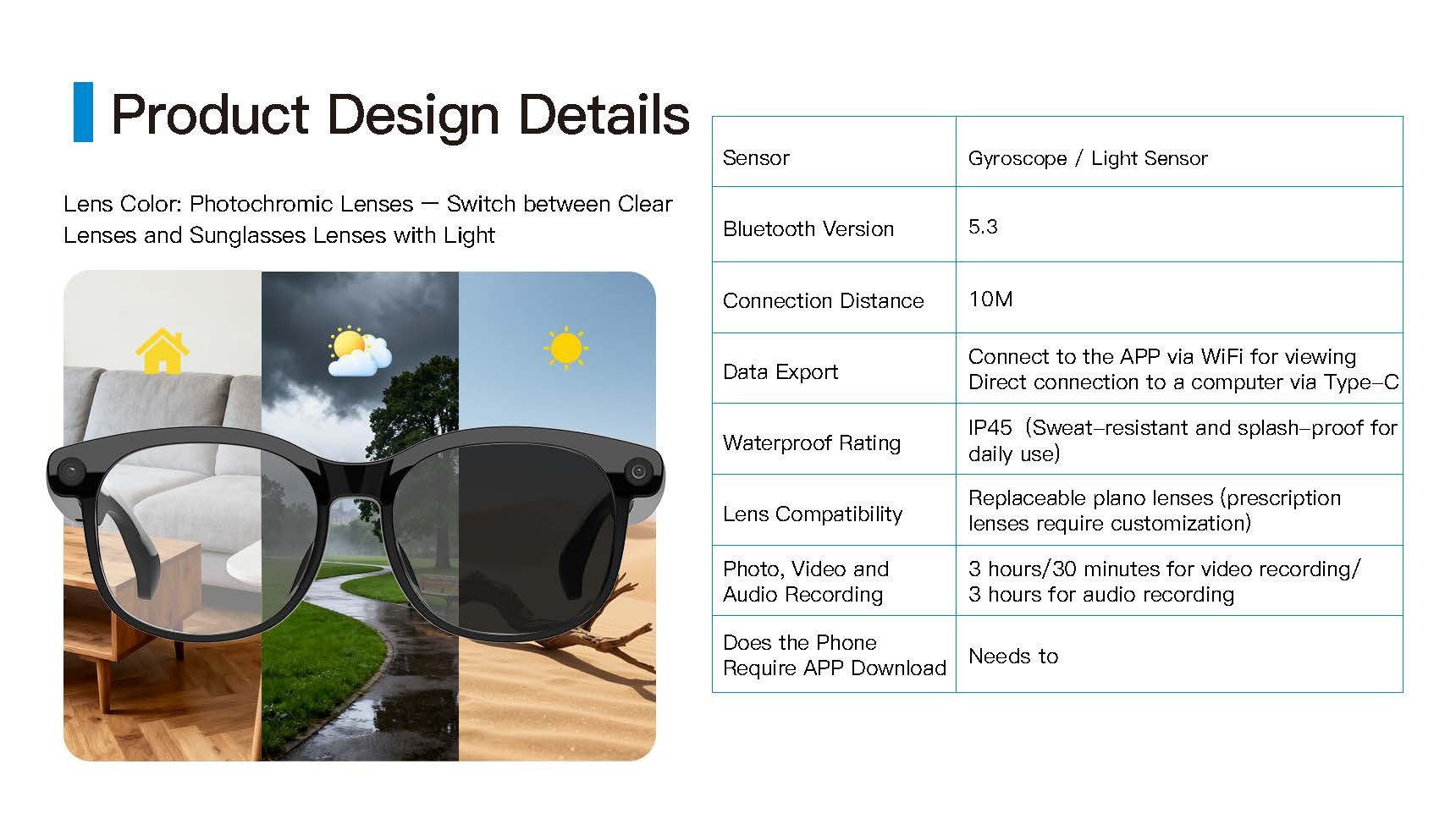 Product Design Details

Lens Color: Photochromic Lenses — Switch between Clear Lenses and Sunglasses Lenses with Light

| Sensor | Gyroscope / Light Sensor |
|---|---|
| Bluetooth Version | 5.3 |
| Connection Distance | 10M |
| Data Export | Connect to the APP via WiFi for viewing Direct connection to a computer via Type-C |
| Waterproof Rating | IP45 (Sweat-resistant and splash-proof for daily use) |
| Lens Compatibility | Replaceable plano lenses (prescription lenses require customization) |
| Photo, Video and Audio Recording | 3 hours/30 minutes for video recording/ 3 hours for audio recording |
| Does the Phone Require APP Download | Needs to |